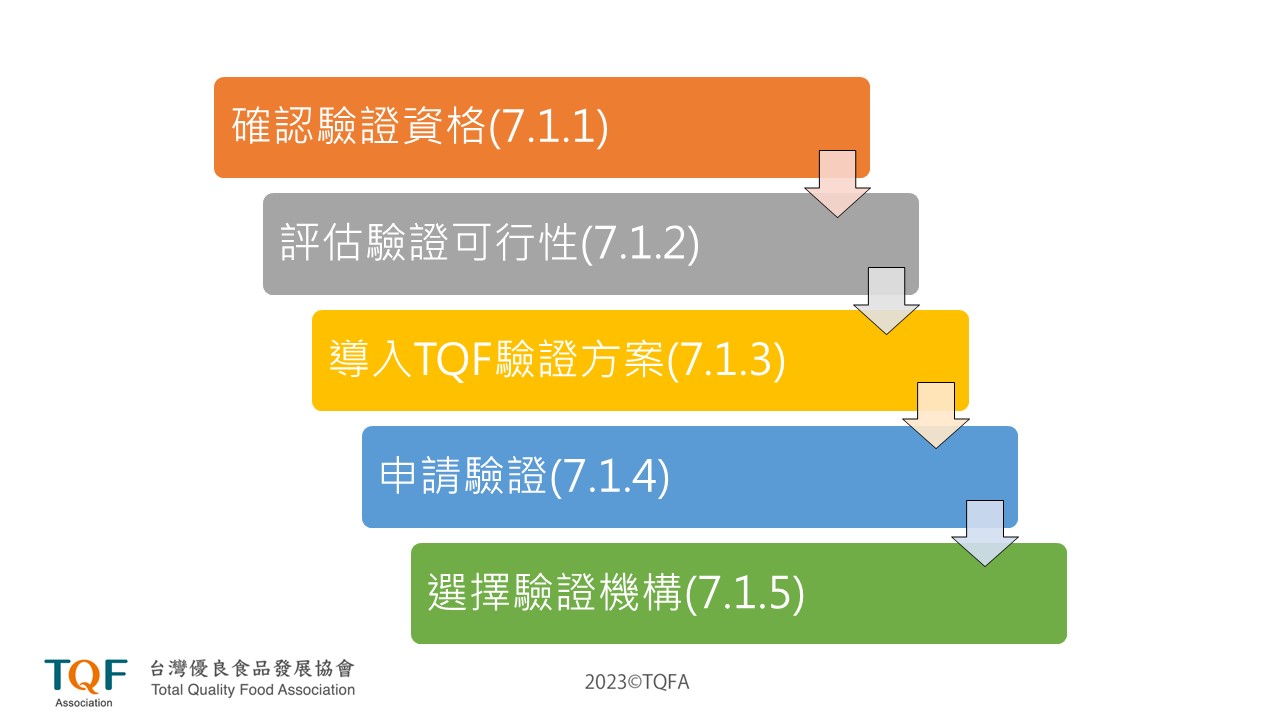 確認驗證資格(7.1.1)

評估驗證可行性(7.1.2)

導入TQF驗證方案(7.1.3)

申請驗證(7.1.4)

選擇驗證機構(7.1.5)

TQF Association 台灣優良食品發展協會 Total Quality Food Association

2023©TQFA